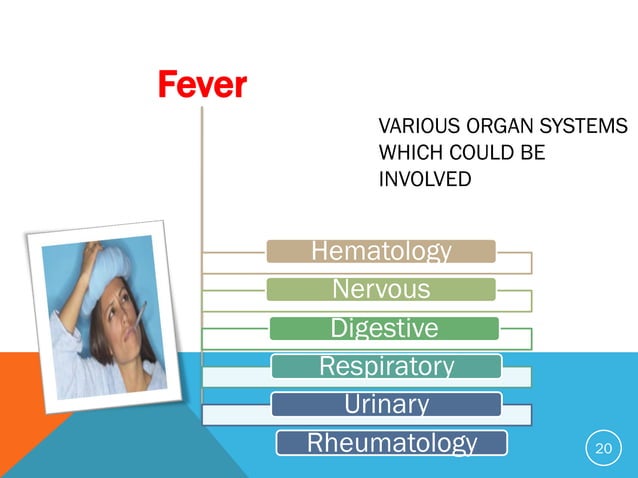 Fever

VARIOUS ORGAN SYSTEMS WHICH COULD BE INVOLVED

Hematology

Nervous

Digestive

Respiratory

Urinary

Rheumatology

20